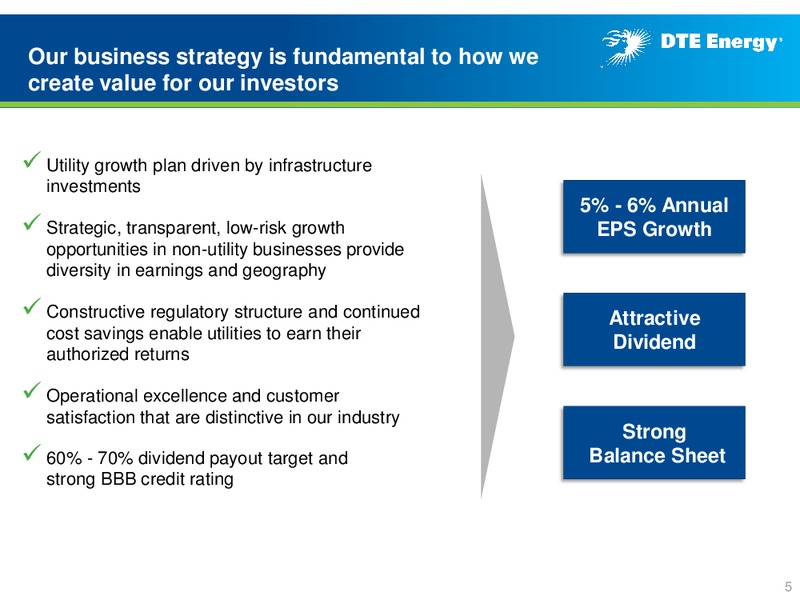 Our business strategy is fundamental to how we create value for our investors

DTE Energy

✓ Utility growth plan driven by infrastructure investments

✓ Strategic, transparent, low-risk growth opportunities in non-utility businesses provide diversity in earnings and geography

✓ Constructive regulatory structure and continued cost savings enable utilities to earn their authorized returns

✓ Operational excellence and customer satisfaction that are distinctive in our industry

✓ 60% - 70% dividend payout target and strong BBB credit rating

5% - 6% Annual EPS Growth

Attractive Dividend

Strong Balance Sheet

5